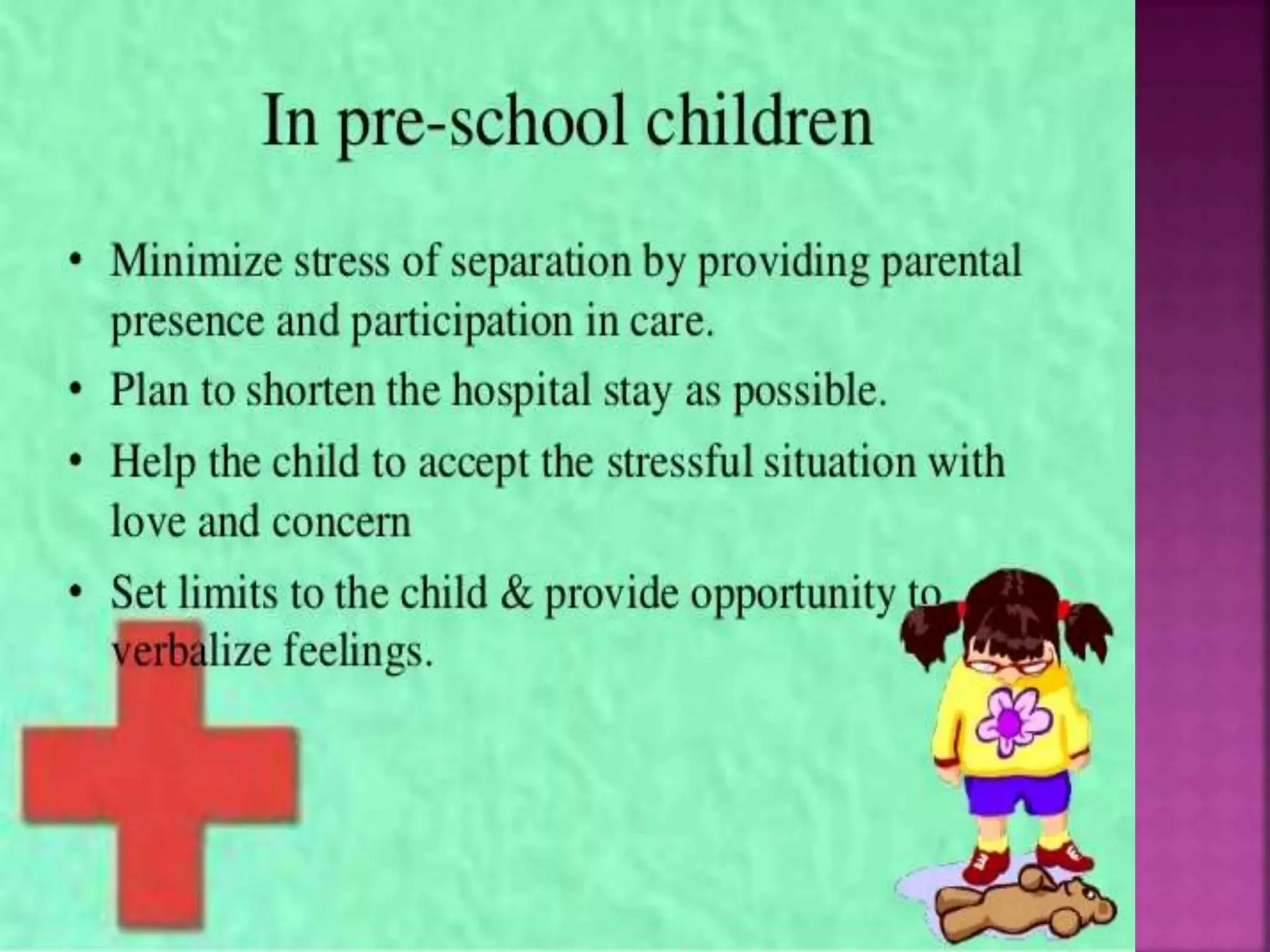 In pre-school children

• Minimize stress of separation by providing parental presence and participation in care.
• Plan to shorten the hospital stay as possible.
• Help the child to accept the stressful situation with love and concern
• Set limits to the child & provide opportunity to verbalize feelings.